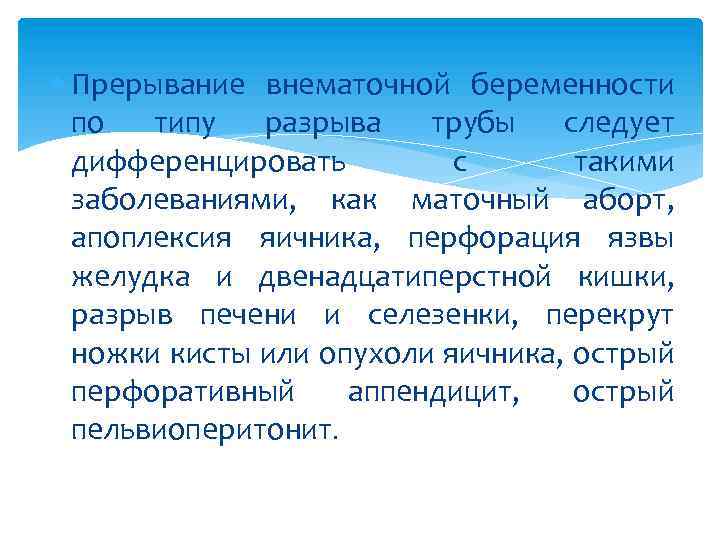 Прерывание внематочной беременности по типу разрыва трубы следует дифференцировать с такими заболеваниями, как маточный аборт, апоплексия яичника, перфорация язвы желудка и двенадцатиперстной кишки, разрыв печени и селезенки, перекрут ножки кисты или опухоли яичника, острый перфоративный аппендицит, острый пельвиоперитонит.